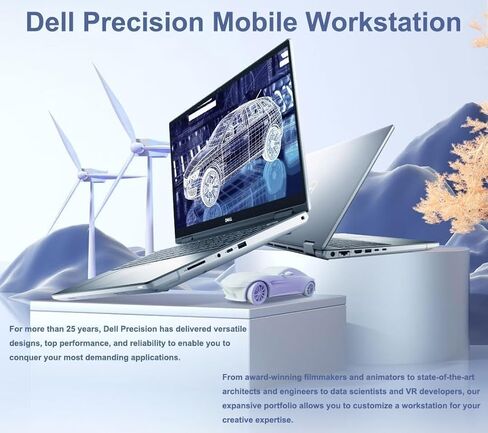 Dell Precision Mobile Workstation

DELL

For more than 25 years, Dell Precision has delivered versatile designs, top performance, and reliability to enable you to conquer your most demanding applications.

From award-winning filmmakers and animators to state-of-the-art architects and engineers to data scientists and VR developers, our expansive portfolio allows you to customize a workstation for your creative expertise.